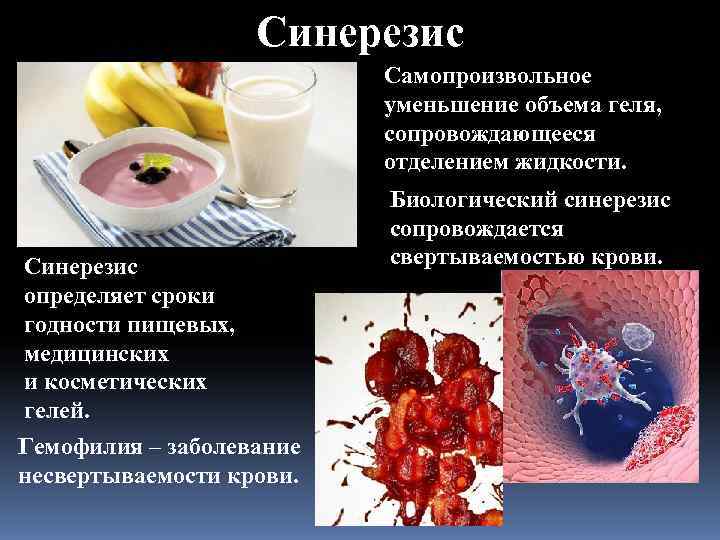 Синерезис

Самопроизвольное уменьшение объема геля, сопровождающееся отделением жидкости.

Биологический синерезис сопровождается свертываемостью крови.

Синерезис определяет сроки годности пищевых, медицинских и косметических гелей.

Гемофилия – заболевание несвертываемости крови.